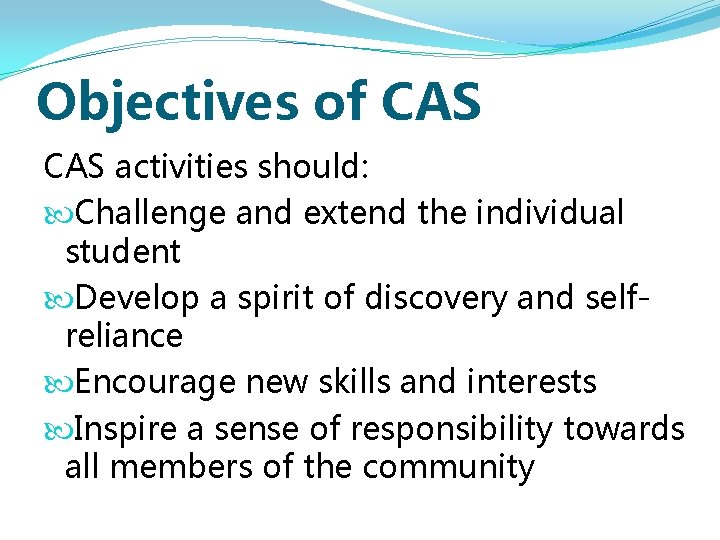 Objectives of CAS

CAS activities should:

Challenge and extend the individual student

Develop a spirit of discovery and self-reliance

Encourage new skills and interests

Inspire a sense of responsibility towards all members of the community